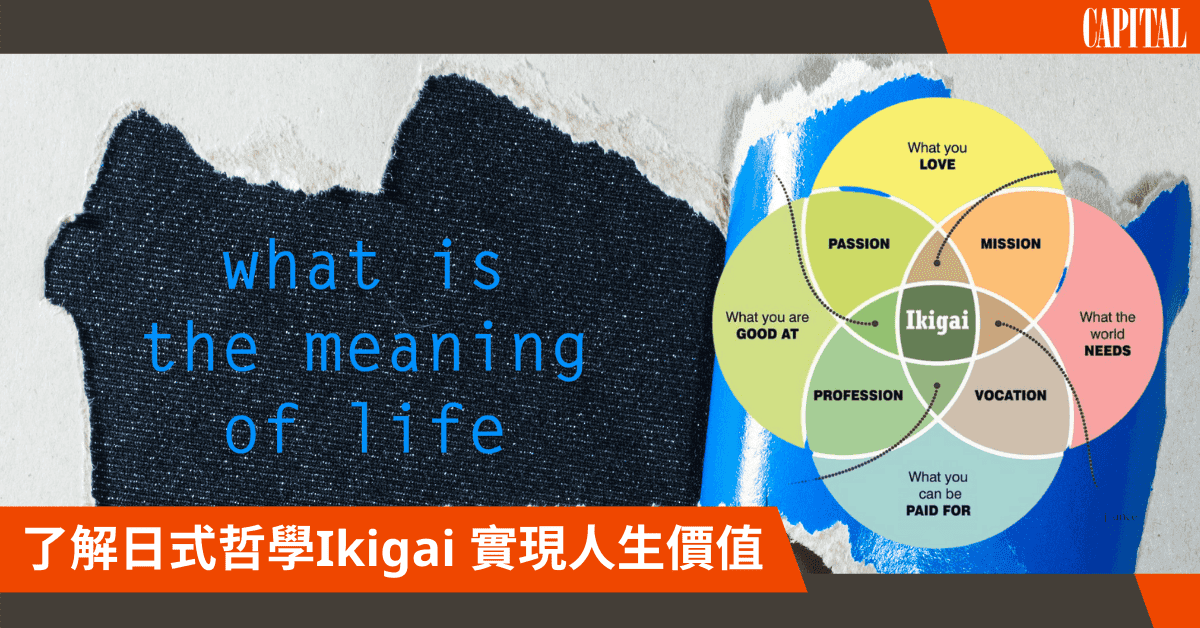 CAPITAL

what is the meaning of life

What you LOVE

PASSION

MISSION

What you are GOOD AT

Ikigai

What the world NEEDS

PROFESSION

VOCATION

What you can be PAID FOR

了解日式哲學Ikigai 實現人生價值